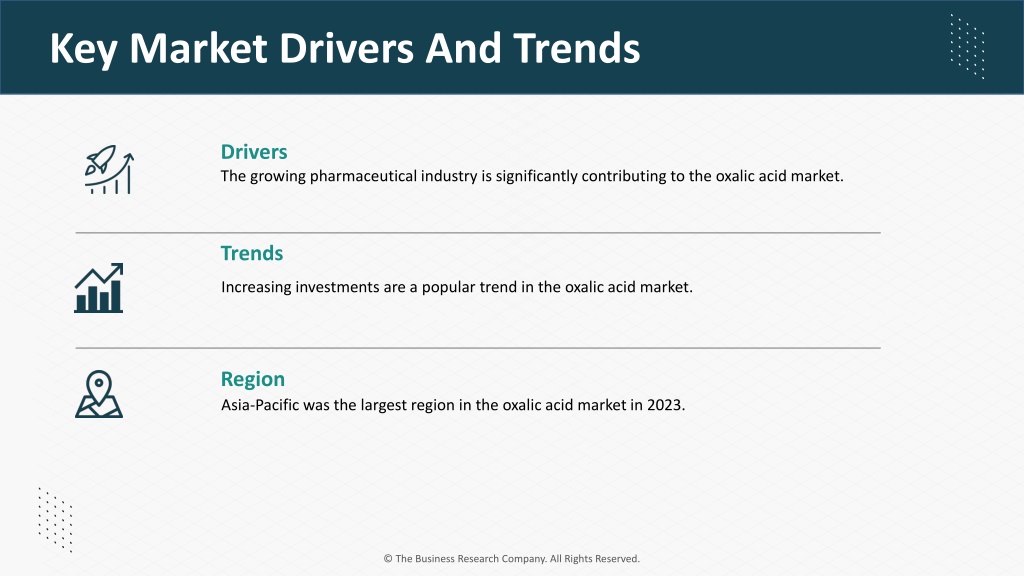 Key Market Drivers And Trends

Drivers
The growing pharmaceutical industry is significantly contributing to the oxalic acid market.

Trends
Increasing investments are a popular trend in the oxalic acid market.

Region
Asia-Pacific was the largest region in the oxalic acid market in 2023.

© The Business Research Company. All Rights Reserved.